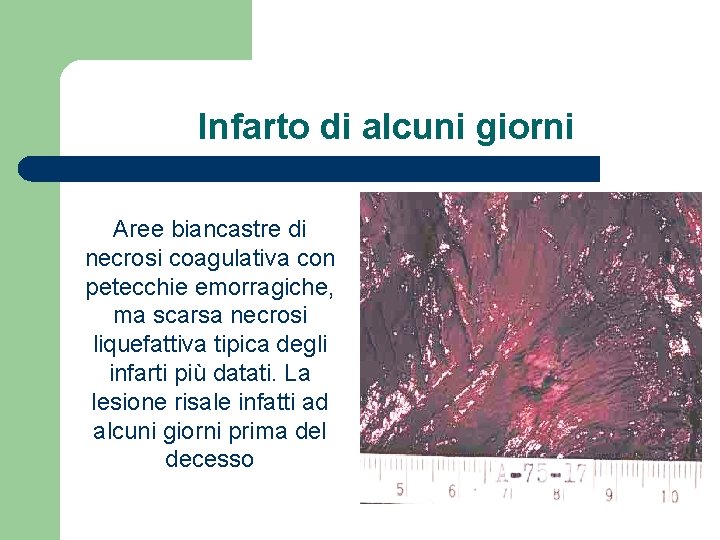 Infarto di alcuni giorni

Aree biancastre di necrosi coagulativa con petecchie emorragiche, ma scarsa necrosi liquefattiva tipica degli infarti più datati. La lesione risale infatti ad alcuni giorni prima del decesso

A-75-17

5 6 7 8 9 10